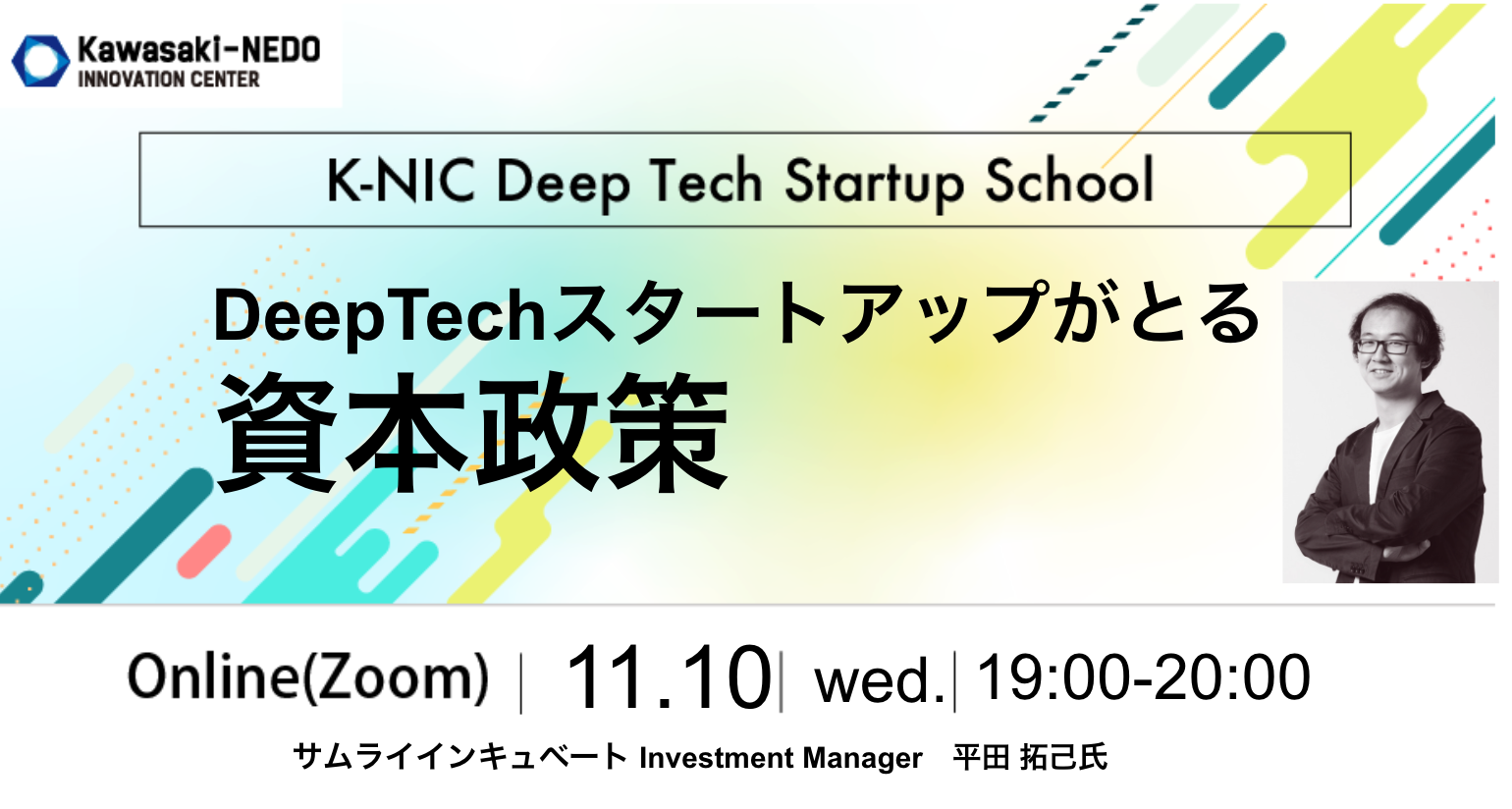 Kawasaki-NEDO
INNOVATION CENTER

K-NIC Deep Tech Startup School

DeepTechスタートアップがとる
資本政策

Online(Zoom) | 11.10 | wed. | 19:00-20:00

サムライインキュベート Investment Manager　平田 拓己氏